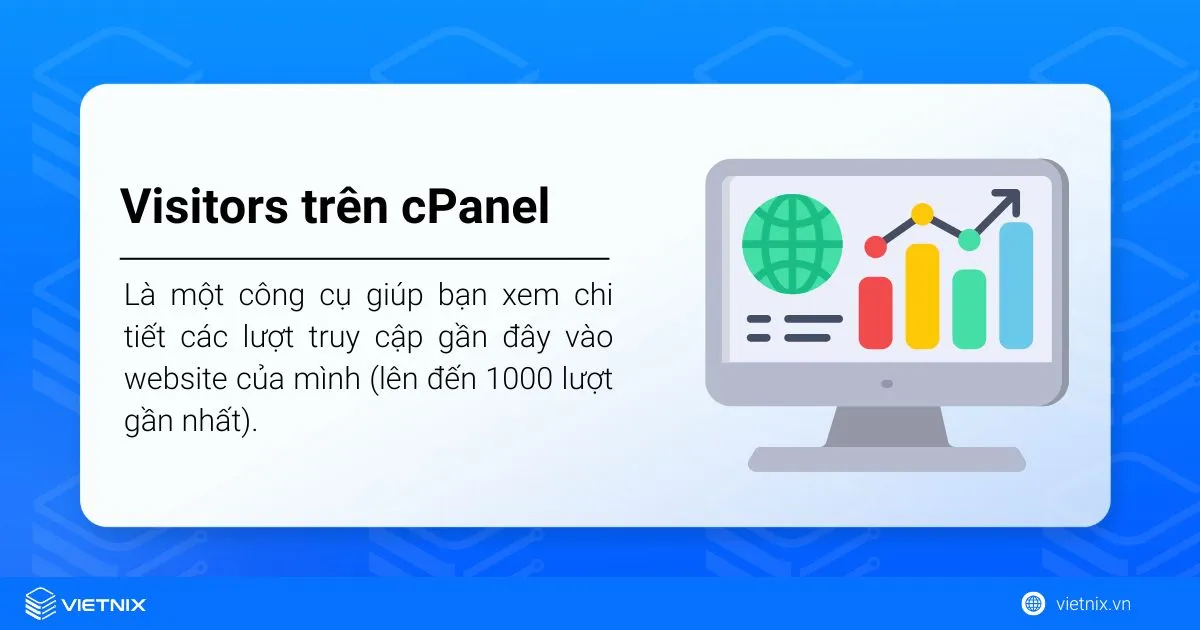 Visitors trên cPanel

Là một công cụ giúp bạn xem chi tiết các lượt truy cập gần đây vào website của mình (lên đến 1000 lượt gần nhất).

VIETNIX

vietnix.vn